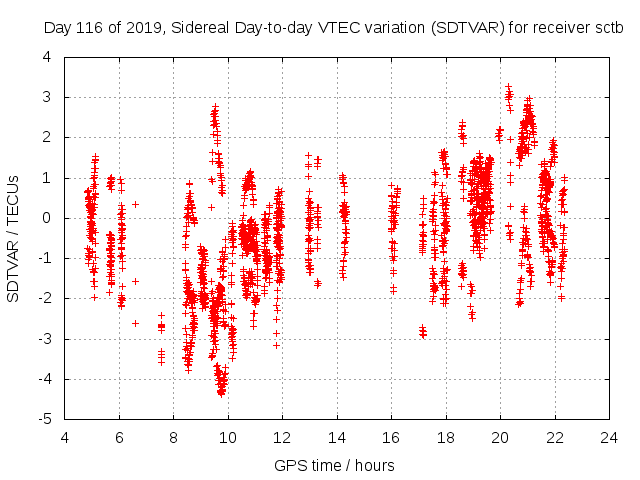 Day 116 of 2019, Sidereal Day-to-day VTEC variation (SDTVAR) for receiver sctb

SDTVAR / TECUs

4
3
2
1
0
-1
-2
-3
-4
-5

4 6 8 10 12 14 16 18 20 22 24

GPS time / hours